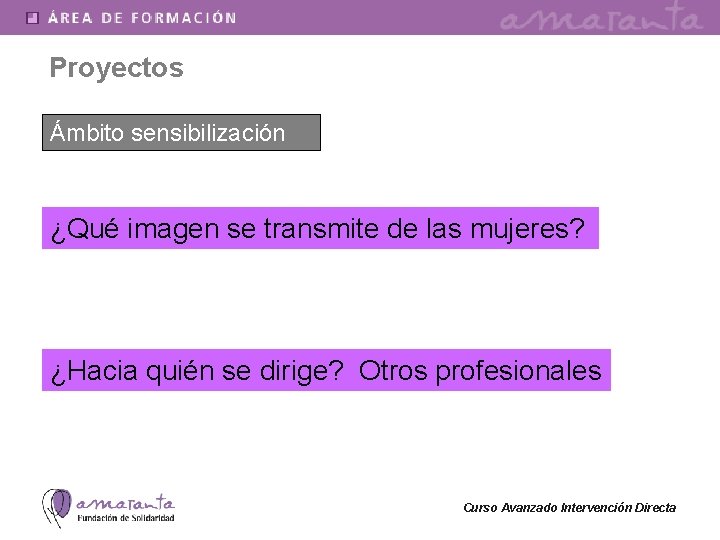 ÁREA DE FORMACIÓN
amaranta

Proyectos

Ámbito sensibilización

¿Qué imagen se transmite de las mujeres?

¿Hacia quién se dirige? Otros profesionales

amaranta
Fundación de Solidaridad

Curso Avanzado Intervención Directa